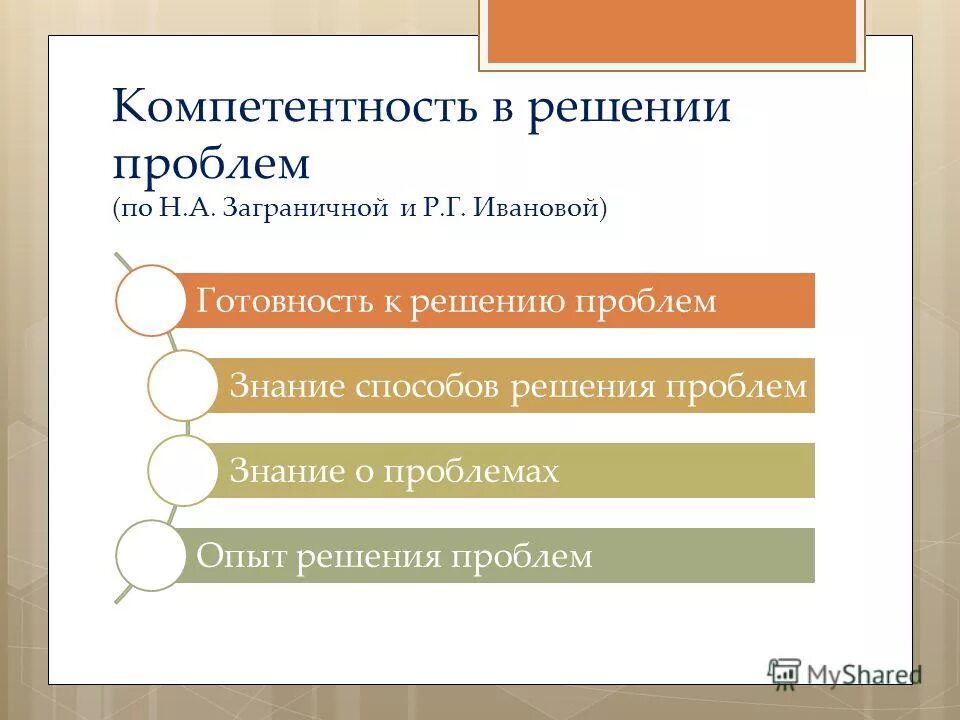 Компетентность в решении проблем
(по Н.А. Заграничной и Р.Г. Ивановой)

Готовность к решению проблем

Знание способов решения проблем

Знание о проблемах

Опыт решения проблем

MyShared